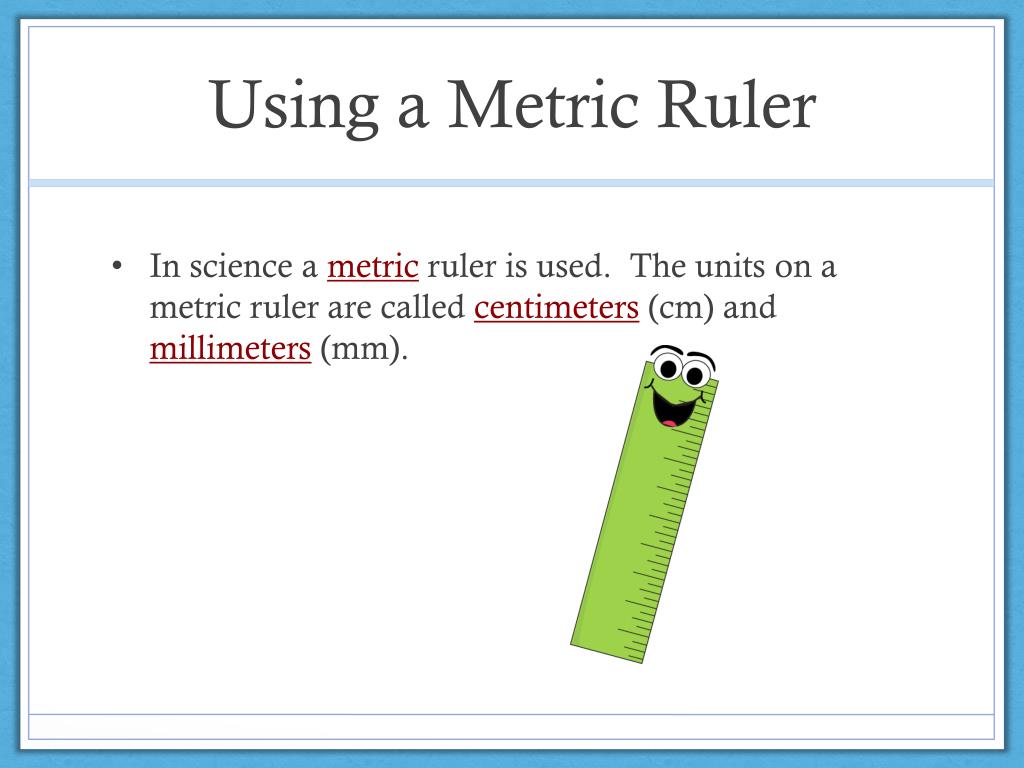 Using a Metric Ruler

• In science a metric ruler is used. The units on a metric ruler are called centimeters (cm) and millimeters (mm).